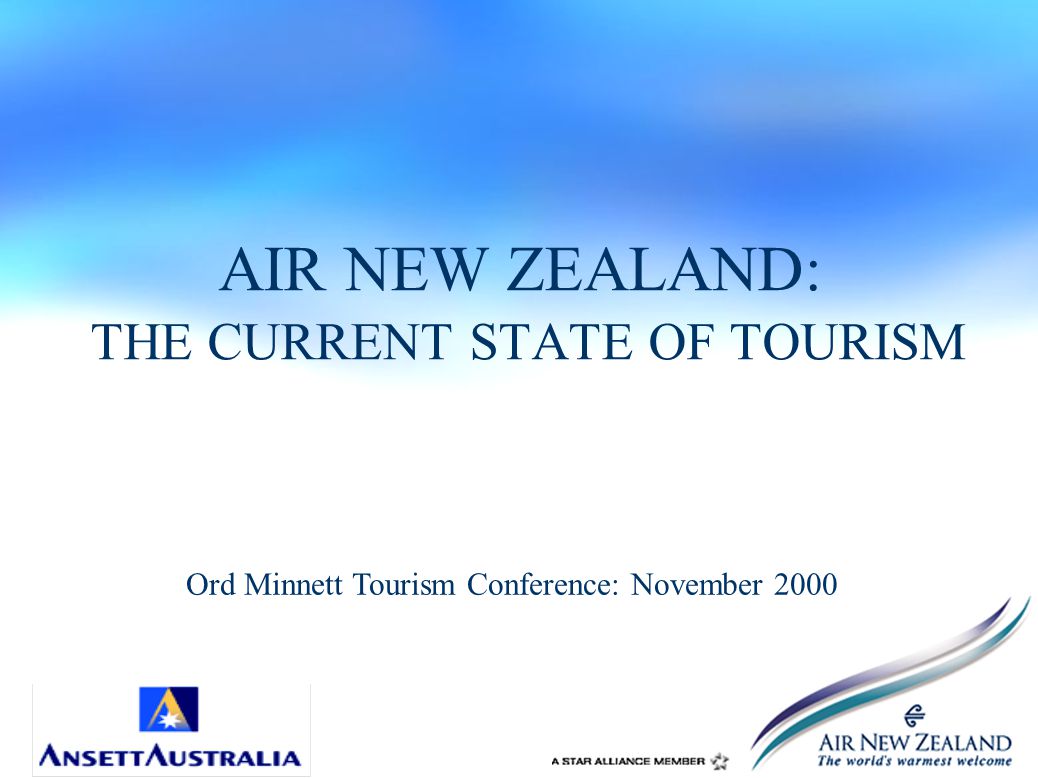 AIR NEW ZEALAND:
THE CURRENT STATE OF TOURISM

Ord Minnett Tourism Conference: November 2000

ANSETTAUSTRALIA

A STAR ALLIANCE MEMBER

AIR NEW ZEALAND
The world's warmest welcome